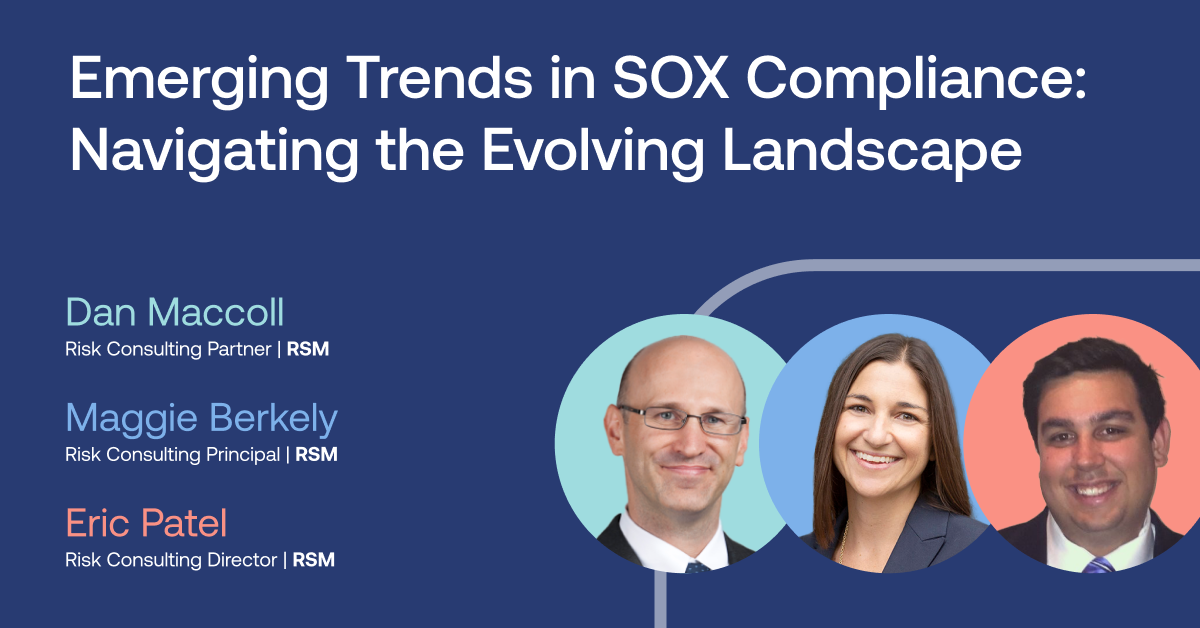 Emerging Trends in SOX Compliance: Navigating the Evolving Landscape

Dan Maccoll
Risk Consulting Partner | RSM

Maggie Berkely
Risk Consulting Principal | RSM

Eric Patel
Risk Consulting Director | RSM